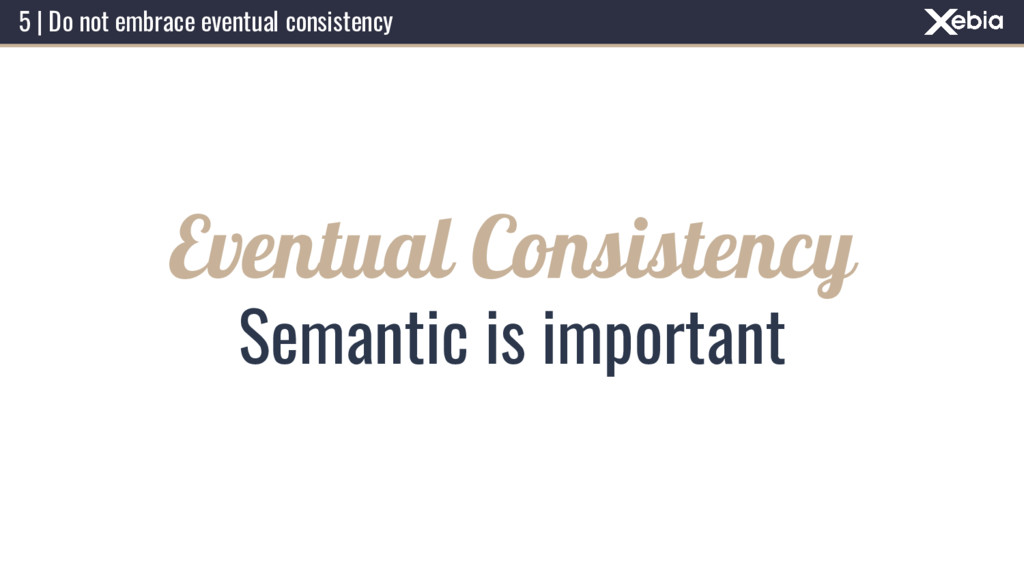 5 | Do not embrace eventual consistency

Xebia

Eventual Consistency

Semantic is important